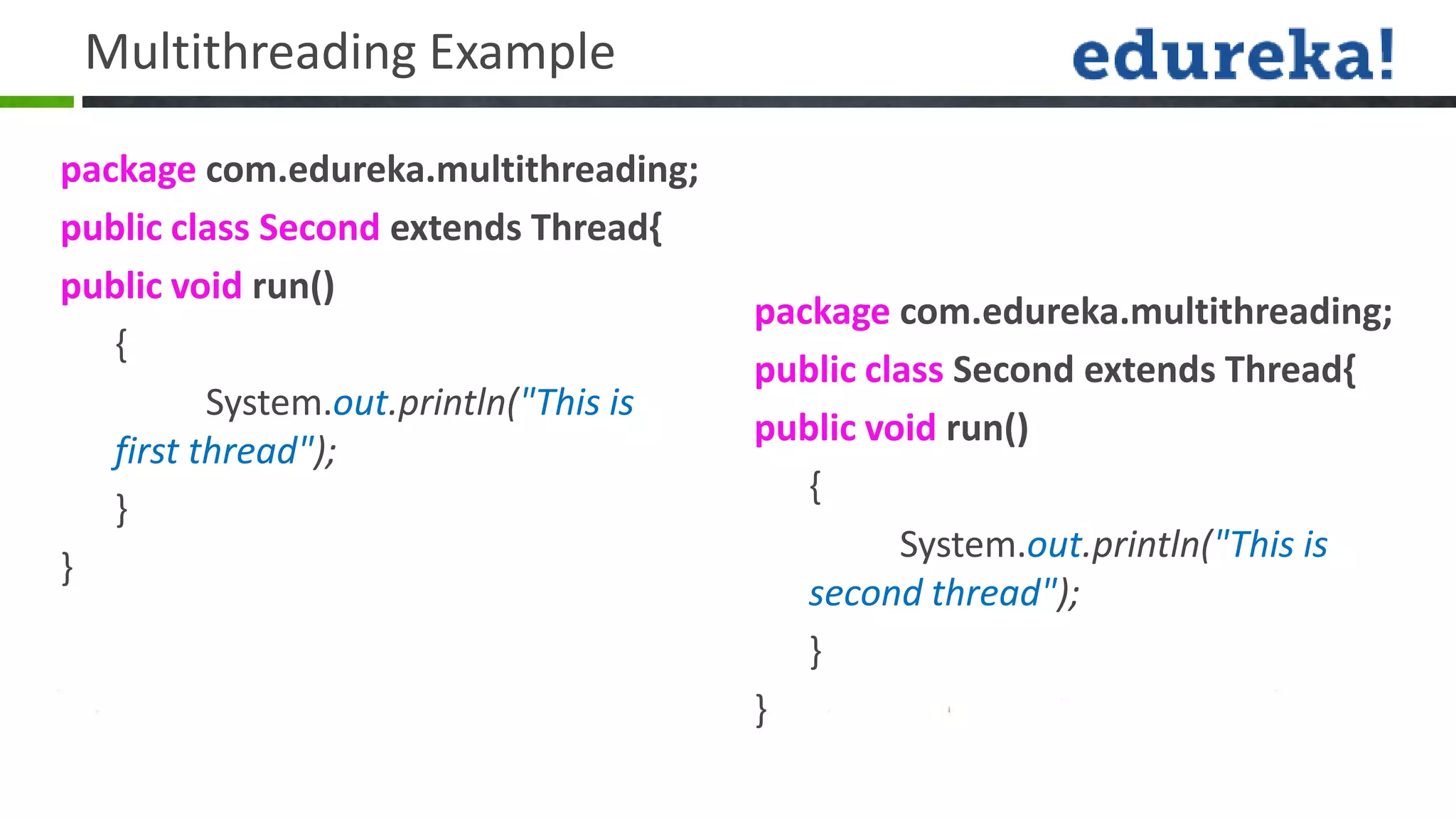 Multithreading Example

edureka!

package com.edureka.multithreading;
public class Second extends Thread{
public void run()
{
System.out.println("This is first thread");
}
}

package com.edureka.multithreading;
public class Second extends Thread{
public void run()
{
System.out.println("This is second thread");
}
}